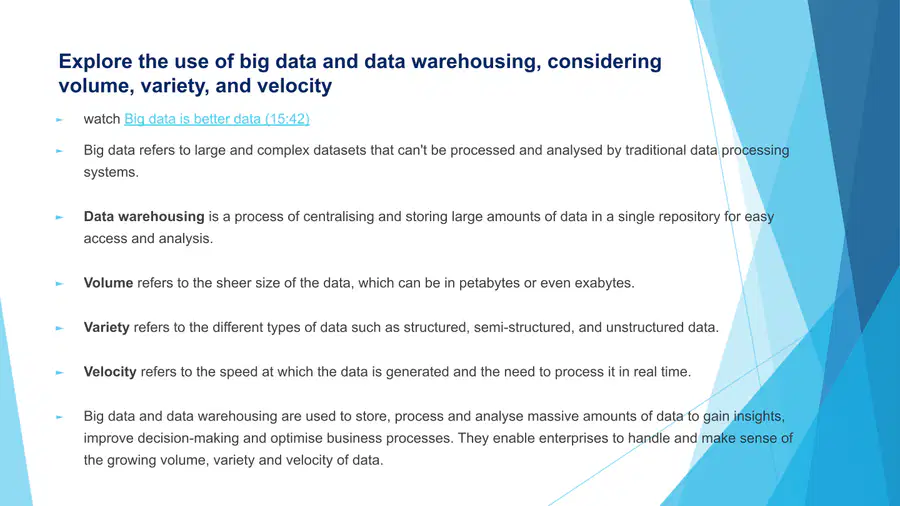 Explore the use of big data and data warehousing, considering volume, variety, and velocity

watch Big data is better data (15:42)

Big data refers to large and complex datasets that can't be processed and analysed by traditional data processing systems.

Data warehousing is a process of centralising and storing large amounts of data in a single repository for easy access and analysis.

Volume refers to the sheer size of the data, which can be in petabytes or even exabytes.

Variety refers to the different types of data such as structured, semi-structured, and unstructured data.

Velocity refers to the speed at which the data is generated and the need to process it in real time.

Big data and data warehousing are used to store, process and analyse massive amounts of data to gain insights, improve decision-making and optimise business processes. They enable enterprises to handle and make sense of the growing volume, variety and velocity of data.